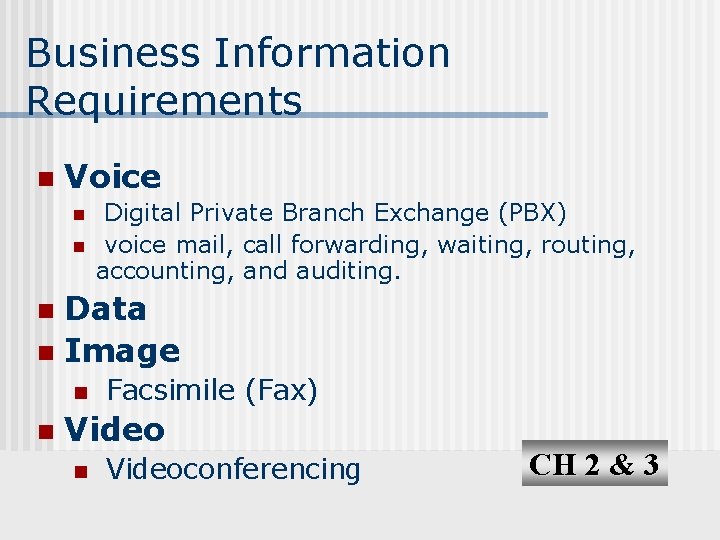 Business Information Requirements

- Voice
  - Digital Private Branch Exchange (PBX)
  - voice mail, call forwarding, waiting, routing, accounting, and auditing.
- Data
- Image
  - Facsimile (Fax)
- Video
  - Videoconferencing

CH 2 & 3